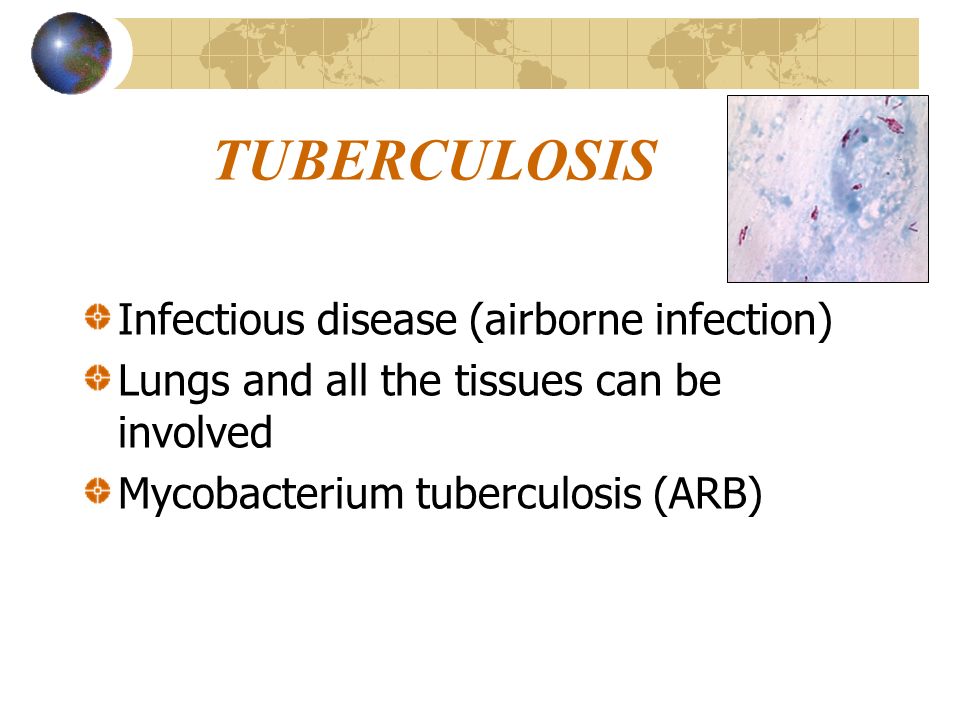 TUBERCULOSIS

Infectious disease (airborne infection)

Lungs and all the tissues can be involved

Mycobacterium tuberculosis (ARB)